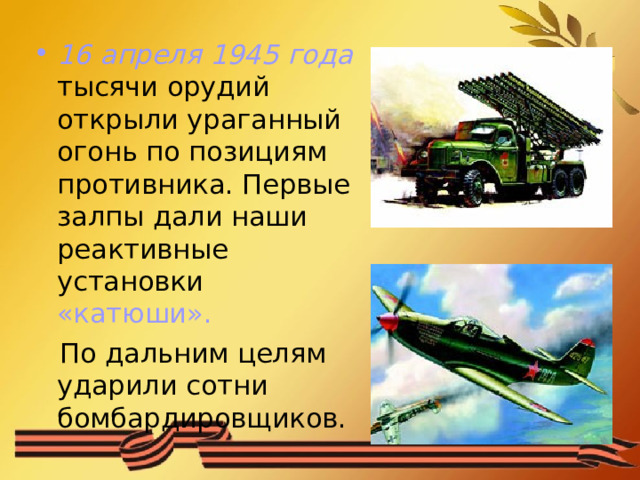 • 16 апреля 1945 года тысячи орудий открыли ураганный огонь по позициям противника. Первые залпы дали наши реактивные установки «катюши».

По дальним целям ударили сотни бомбардировщиков.